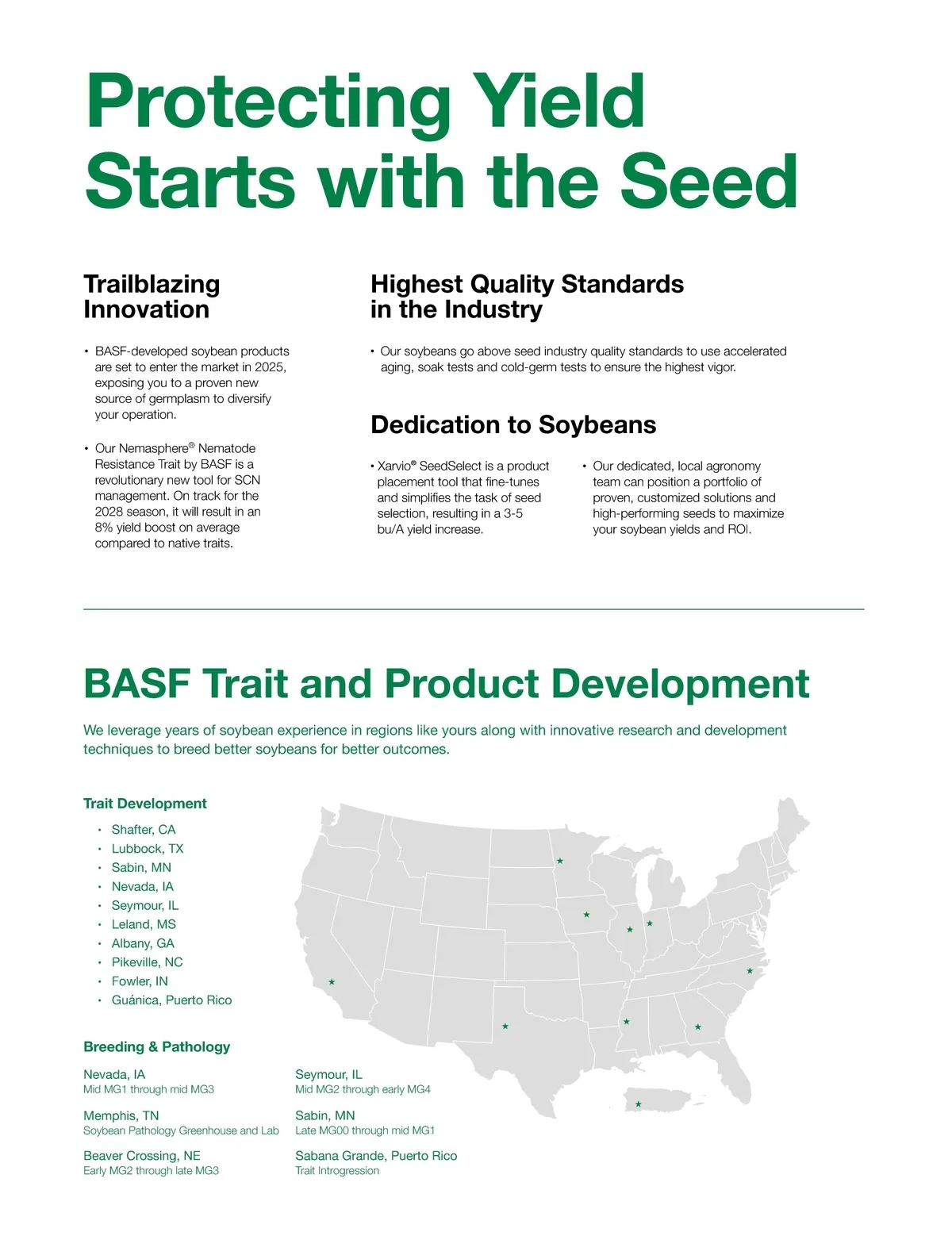 Protecting Yield Starts with the Seed

Trailblazing Innovation

• BASF-developed soybean products are set to enter the market in 2025, exposing you to a proven new source of germplasm to diversify your operation.

• Our Nemasphere® Nematode Resistance Trait by BASF is a revolutionary new tool for SCN management. On track for the 2028 season, it will result in an 8% yield boost on average compared to native traits.

Highest Quality Standards in the Industry

• Our soybeans go above seed industry quality standards to use accelerated aging, soak tests and cold-germ tests to ensure the highest vigor.

Dedication to Soybeans

• Xarvio® SeedSelect is a product placement tool that fine-tunes and simplifies the task of seed selection, resulting in a 3-5 bu/A yield increase.

• Our dedicated, local agronomy team can position a portfolio of proven, customized solutions and high-performing seeds to maximize your soybean yields and ROI.

BASF Trait and Product Development

We leverage years of soybean experience in regions like yours along with innovative research and development techniques to breed better soybeans for better outcomes.

Trait Development

• Shafter, CA
• Lubbock, TX
• Sabin, MN
• Nevada, IA
• Seymour, IL
• Leland, MS
• Albany, GA
• Pikeville, NC
• Fowler, IN
• Guánica, Puerto Rico

Breeding & Pathology

Nevada, IA
Mid MG1 through mid MG3

Memphis, TN
Soybean Pathology Greenhouse and Lab

Beaver Crossing, NE
Early MG2 through late MG3

Seymour, IL
Mid MG2 through early MG4

Sabin, MN
Late MG00 through mid MG1

Sabana Grande, Puerto Rico
Trait Introgression